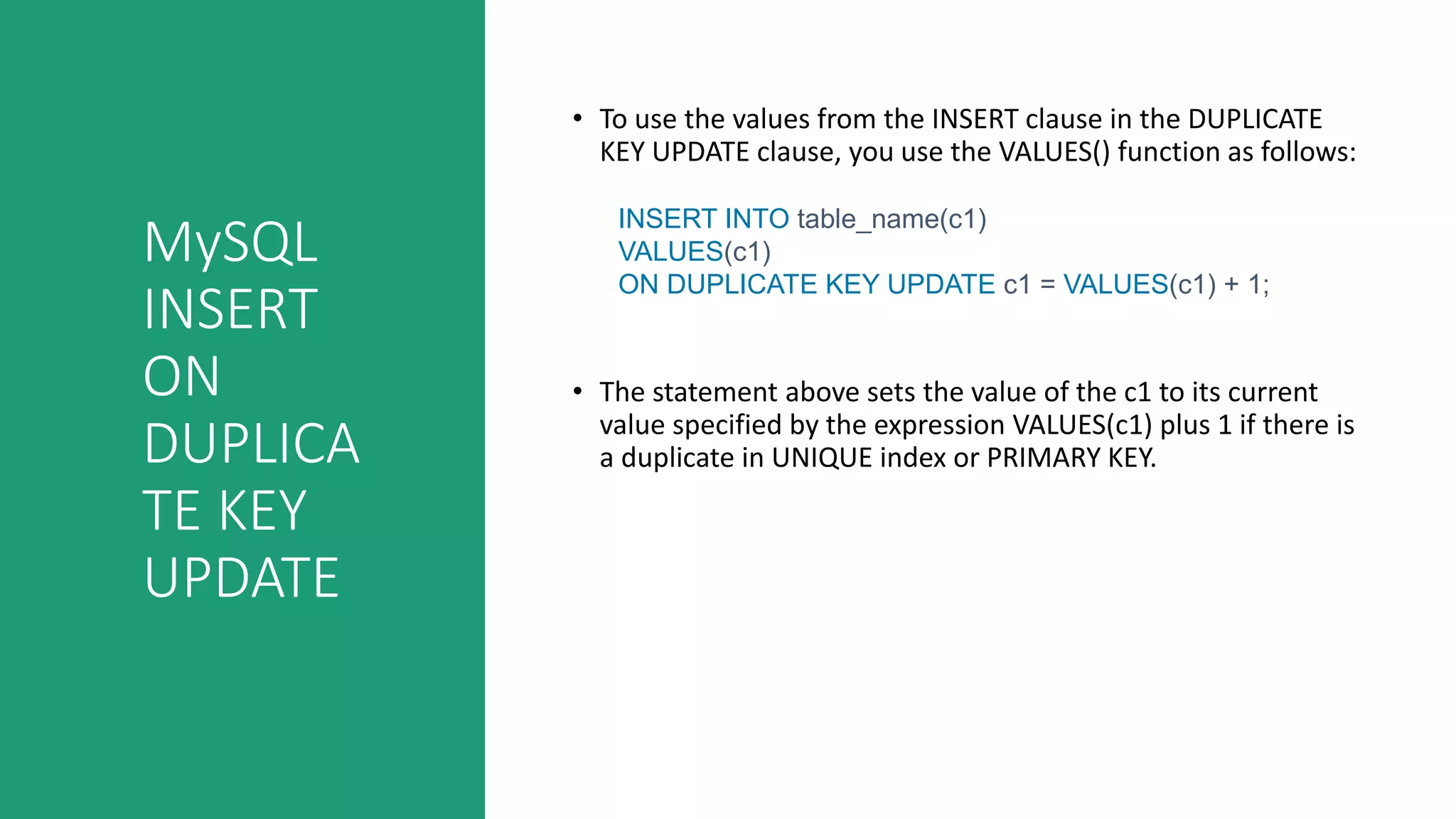 MySQL INSERT ON DUPLICATE KEY UPDATE

• To use the values from the INSERT clause in the DUPLICATE KEY UPDATE clause, you use the VALUES() function as follows:

INSERT INTO table_name(c1)
VALUES(c1)
ON DUPLICATE KEY UPDATE c1 = VALUES(c1) + 1;

• The statement above sets the value of the c1 to its current value specified by the expression VALUES(c1) plus 1 if there is a duplicate in UNIQUE index or PRIMARY KEY.